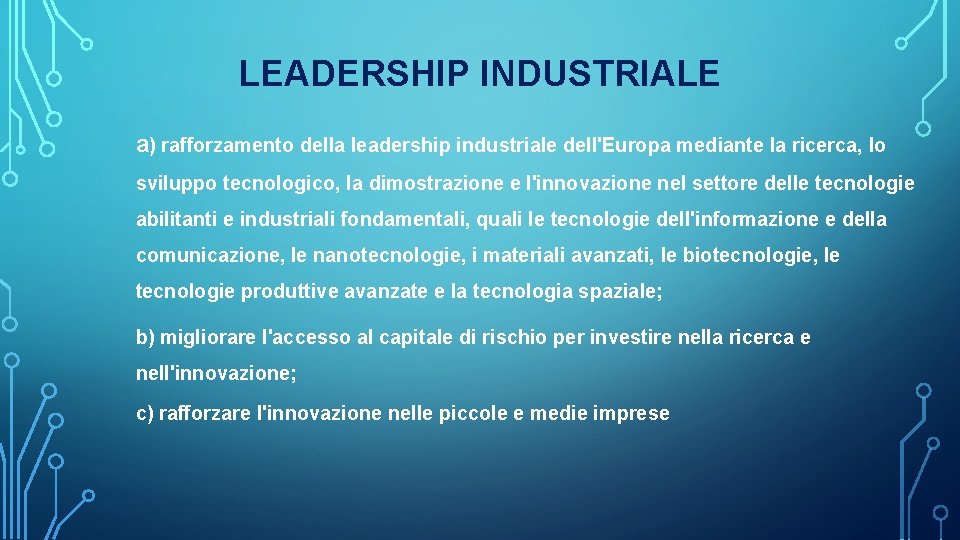 LEADERSHIP INDUSTRIALE

a) rafforzamento della leadership industriale dell'Europa mediante la ricerca, lo sviluppo tecnologico, la dimostrazione e l'innovazione nel settore delle tecnologie abilitanti e industriali fondamentali, quali le tecnologie dell'informazione e della comunicazione, le nanotecnologie, i materiali avanzati, le biotecnologie, le tecnologie produttive avanzate e la tecnologia spaziale;

b) migliorare l'accesso al capitale di rischio per investire nella ricerca e nell'innovazione;

c) rafforzare l'innovazione nelle piccole e medie imprese